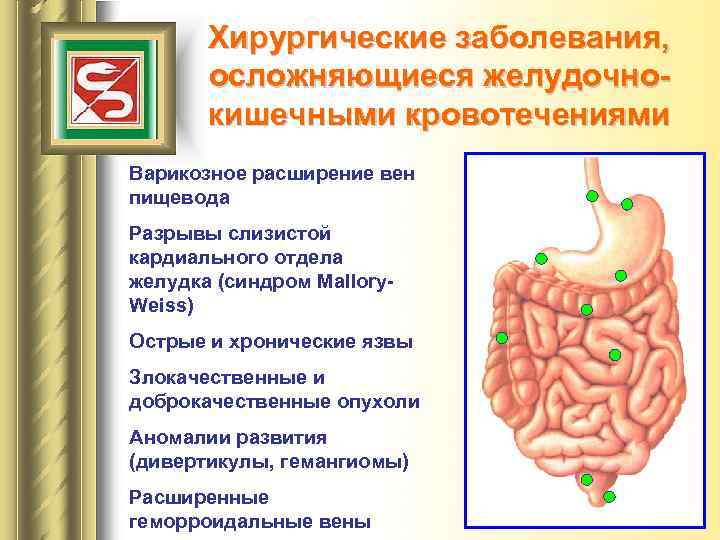 Хирургические заболевания, осложняющиеся желудочно-кишечными кровотечениями

Варикозное расширение вен пищевода

Разрывы слизистой кардиального отдела желудка (синдром Mallory-Weiss)

Острые и хронические язвы

Злокачественные и доброкачественные опухоли

Аномалии развития (дивертикулы, гемангиомы)

Расширенные геморроидальные вены